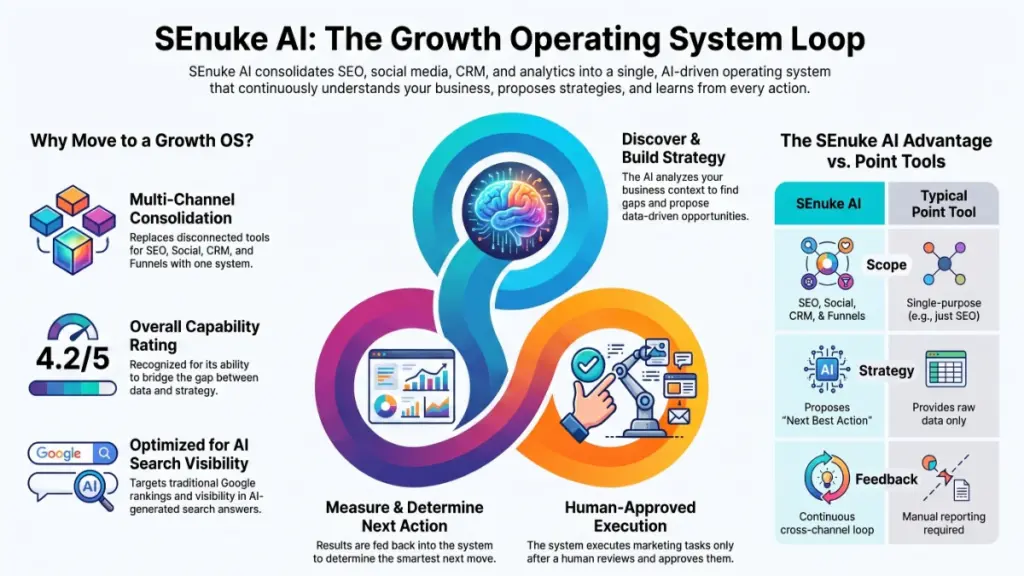 SEnuke AI: The Growth Operating System Loop

SEnuke AI consolidates SEO, social media, CRM, and analytics into a single, AI-driven operating system that continuously understands your business, proposes strategies, and learns from every action.

Why Move to a Growth OS?

Multi-Channel Consolidation
Replaces disconnected tools for SEO, Social, CRM, and Funnels with one system.

4.2/5

Overall Capability Rating
Recognized for its ability to bridge the gap between data and strategy.

Google

AI

Optimized for AI Search Visibility
Targets traditional Google rankings and visibility in AI-generated search answers.

Discover & Build Strategy
The AI analyzes your business context to find gaps and propose data-driven opportunities.

Measure & Determine Next Action
Results are fed back into the system to determine the smartest next move.

Human-Approved Execution
The system executes marketing tasks only after a human reviews and approves them.

The SEnuke AI Advantage vs. Point Tools

| SEnuke AI | | Typical Point Tool |
|---|---|---|
| SEO, Social, CRM, & Funnels | Scope | Single-purpose (e.g., just SEO) |
| AI Proposes "Next Best Action" | Strategy | Provides raw data only |
| Continuous cross-channel loop | Feedback | Manual reporting required |